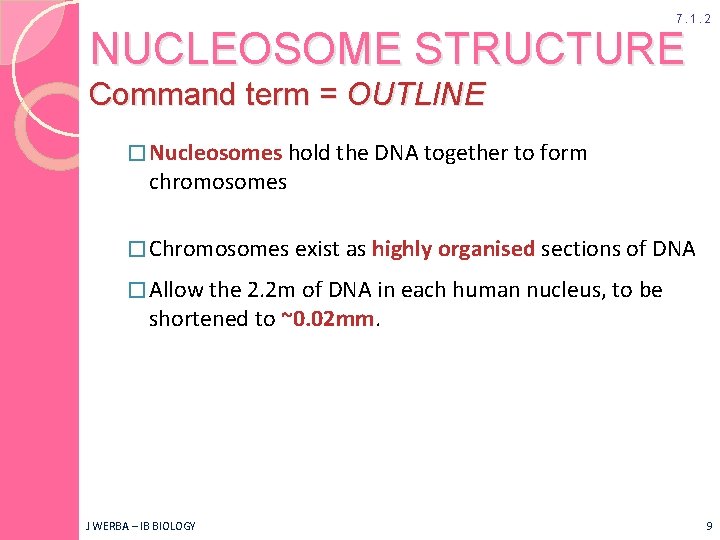 7.1.2

NUCLEOSOME STRUCTURE
Command term = OUTLINE

□ Nucleosomes hold the DNA together to form chromosomes

□ Chromosomes exist as highly organised sections of DNA

□ Allow the 2.2m of DNA in each human nucleus, to be shortened to ~0.02mm.

J WERBA – IB BIOLOGY

9